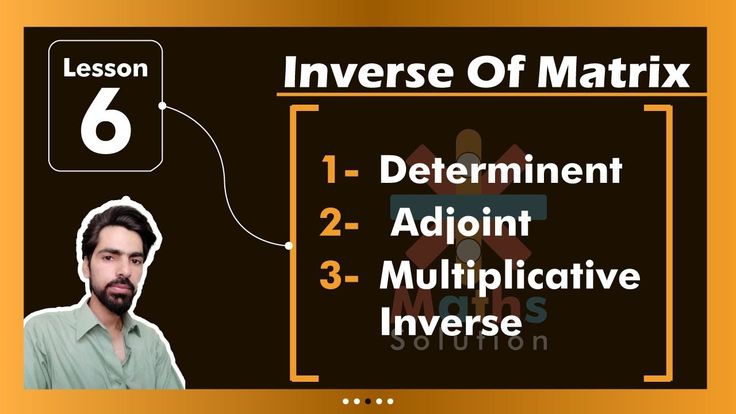 Lesson
6

Inverse Of Matrix

1- Determinent
2- Adjoint
3- Multiplicative Inverse

Maths
Solution